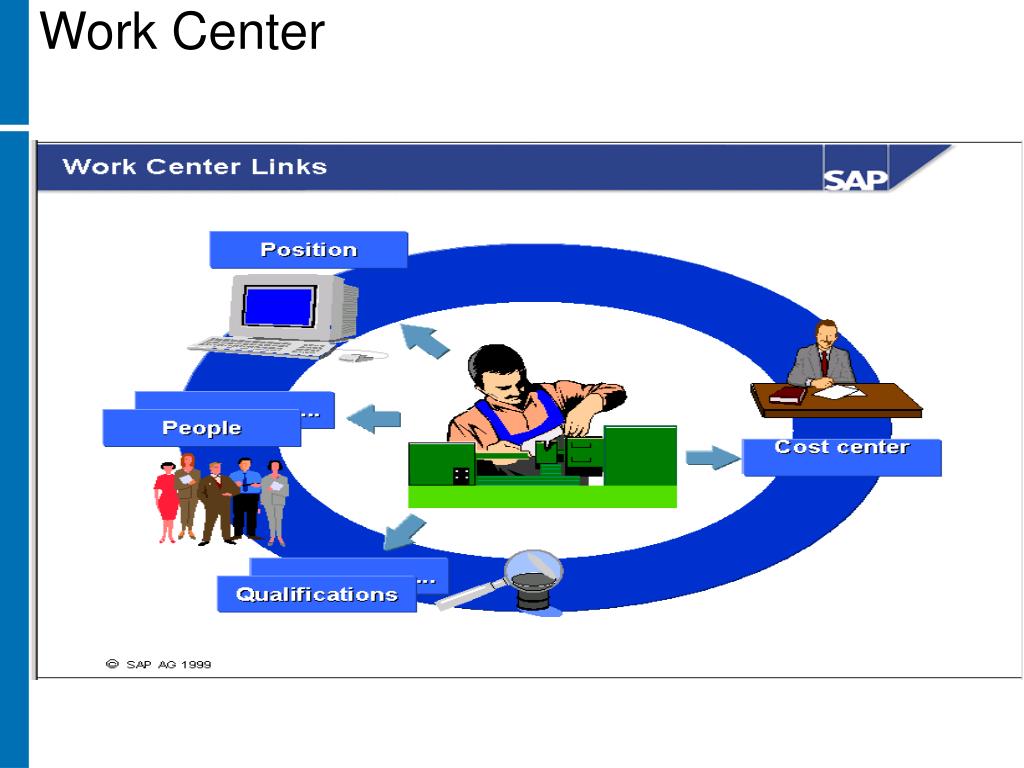 Work Center

Work Center Links

SAP

Position

...

People

Cost center

...

Qualifications

© SAP AG 1999